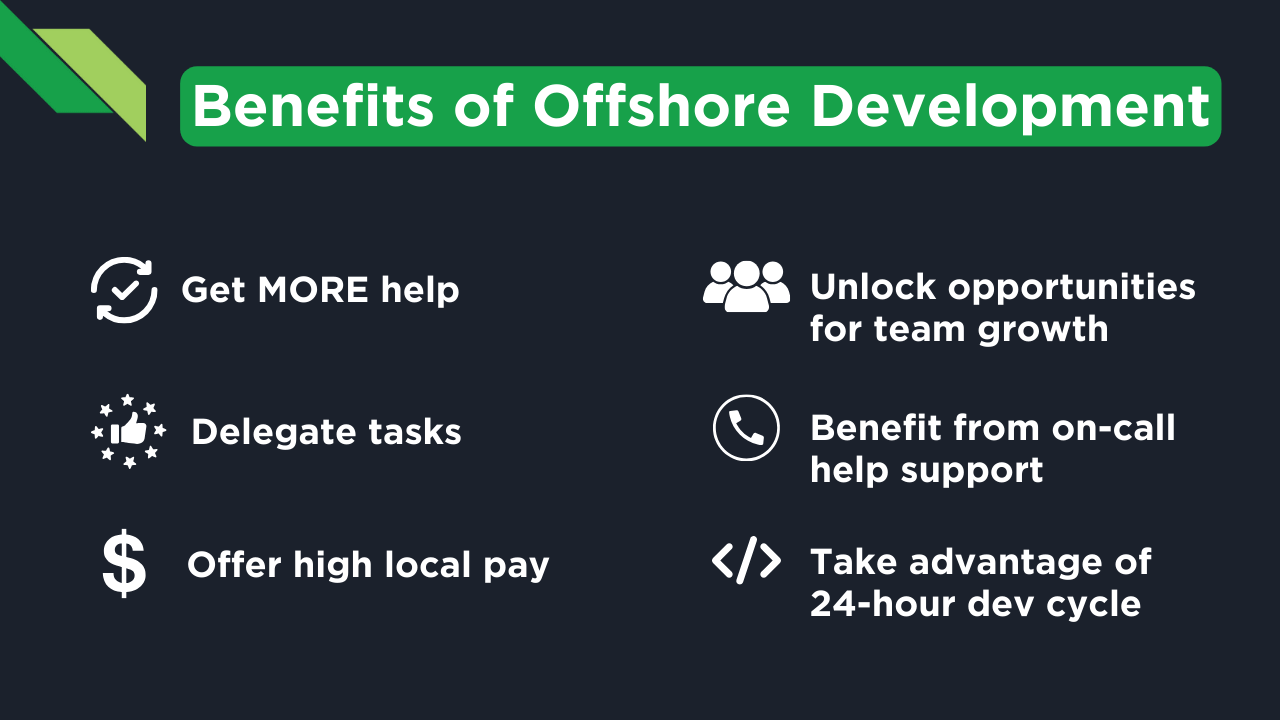 Benefits of Offshore Development

Get MORE help

Delegate tasks

Offer high local pay

Unlock opportunities for team growth

Benefit from on-call help support

Take advantage of 24-hour dev cycle